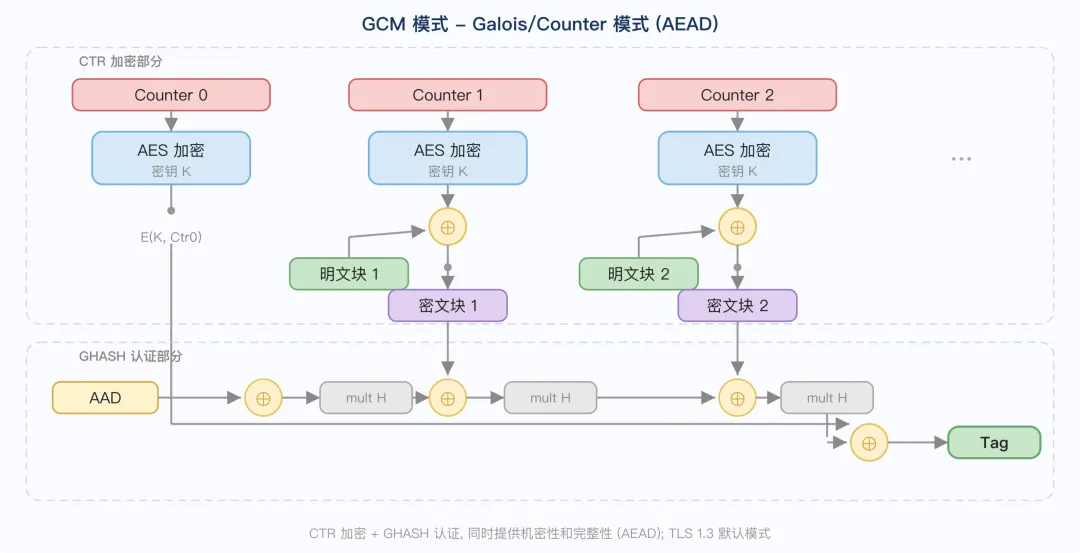 GCM 模式 – Galois/Counter 模式 (AEAD)

CTR 加密部分

Counter 0

AES 加密
密钥 K

E(K, Ctr0)

Counter 1

AES 加密
密钥 K

$\oplus$

明文块 1

密文块 1

Counter 2

AES 加密
密钥 K

$\oplus$

明文块 2

密文块 2

...

GHASH 认证部分

AAD

$\oplus$

mult H

$\oplus$

mult H

$\oplus$

mult H

$\oplus$

Tag

CTR 加密 + GHASH 认证, 同时提供机密性和完整性 (AEAD); TLS 1.3 默认模式